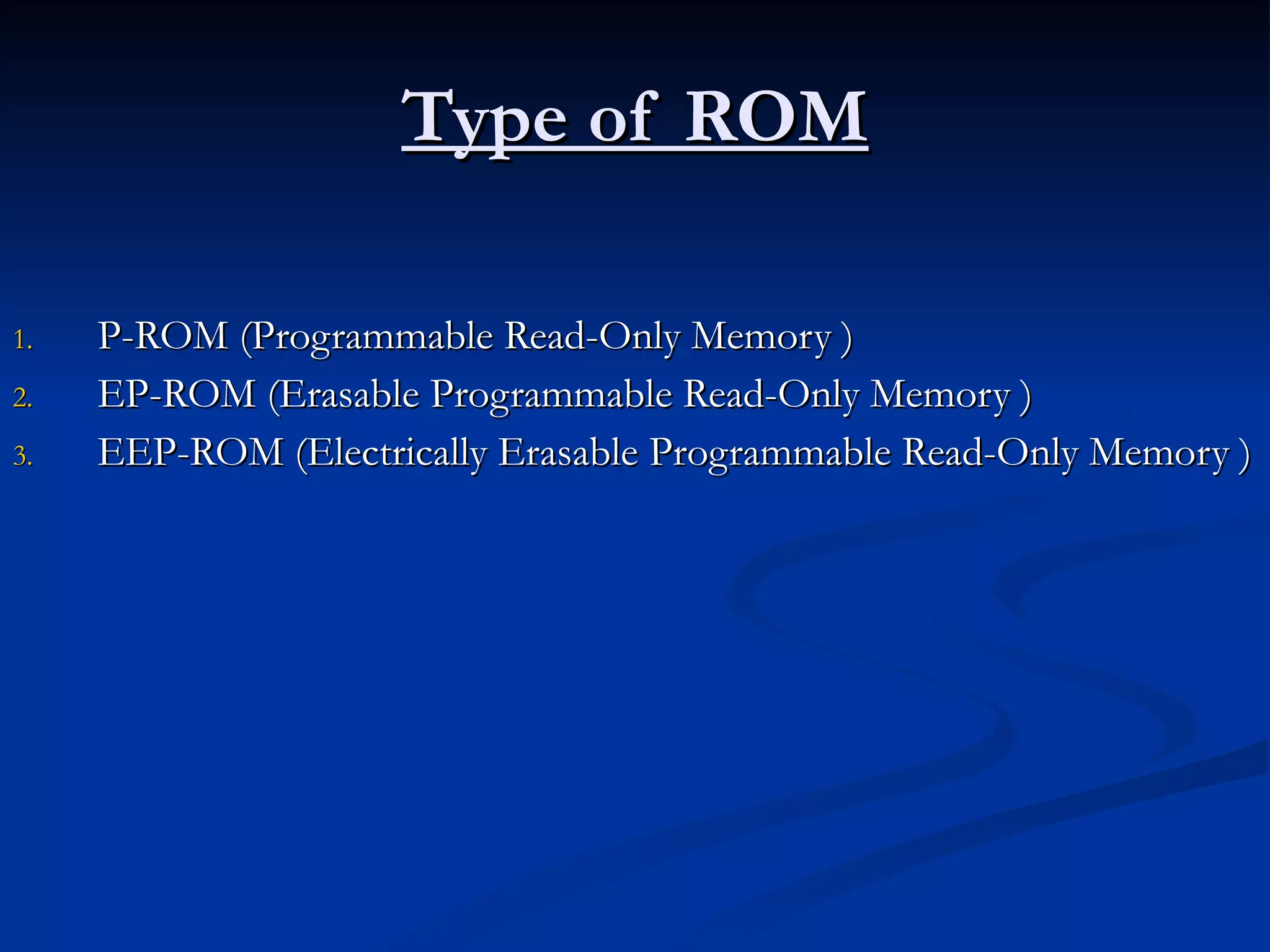 Type of ROM

1. P-ROM (Programmable Read-Only Memory )
2. EP-ROM (Erasable Programmable Read-Only Memory )
3. EEP-ROM (Electrically Erasable Programmable Read-Only Memory )